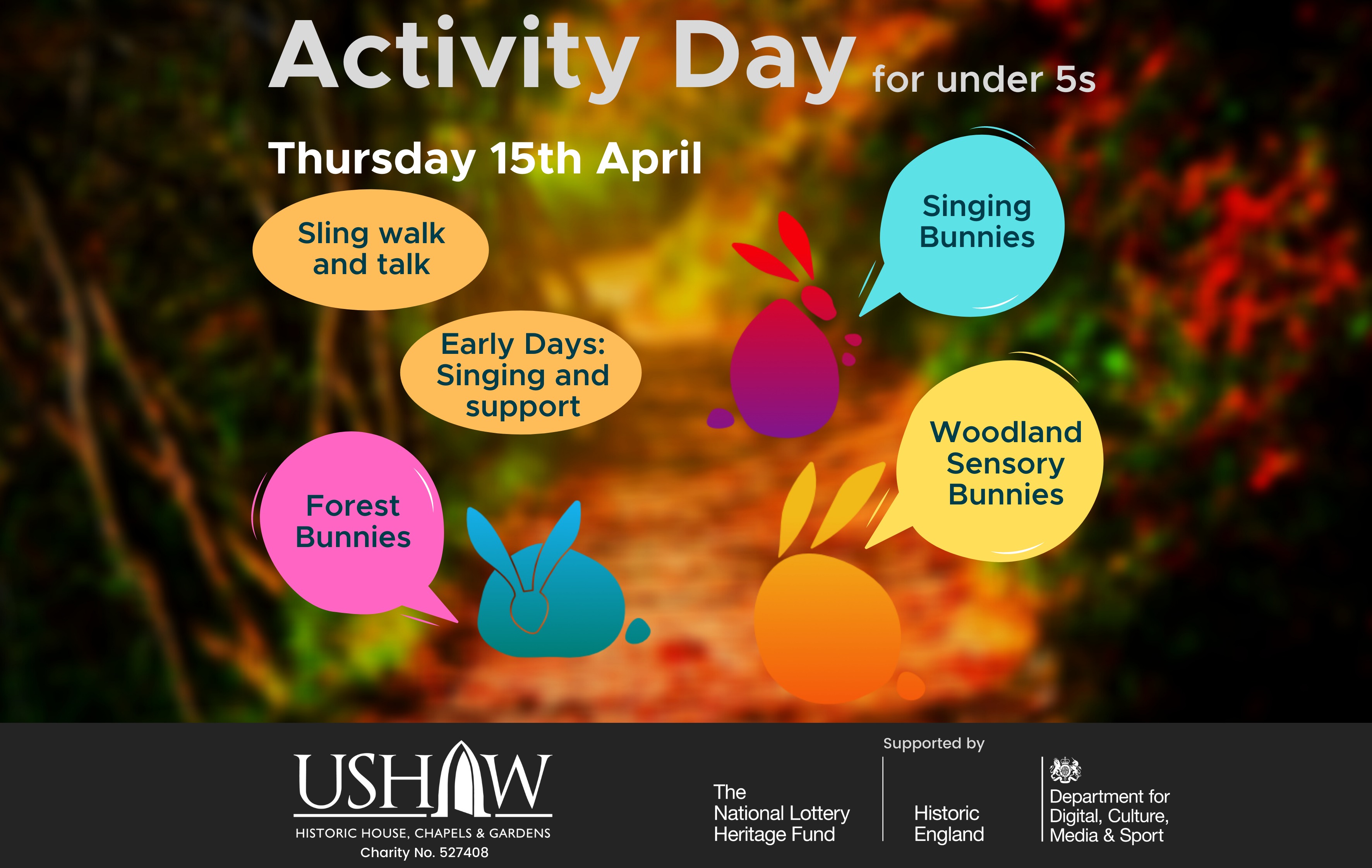 Activity Day for under 5s

Thursday 15th April

Sling walk and talk

Early Days: Singing and support

Forest Bunnies

Singing Bunnies

Woodland Sensory Bunnies

USHAW
HISTORIC HOUSE, CHAPELS & GARDENS
Charity No. 527408

Supported by

The National Lottery Heritage Fund

Historic England

Department for Digital, Culture, Media & Sport